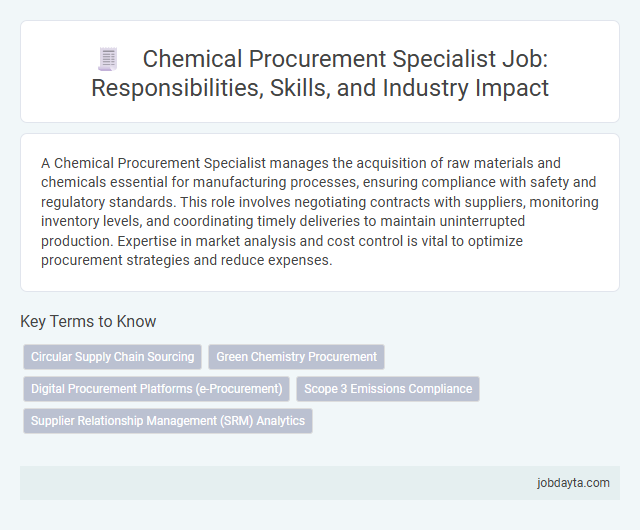 Chemical Procurement Specialist Job: Responsibilities, Skills, and Industry Impact

A Chemical Procurement Specialist manages the acquisition of raw materials and chemicals essential for manufacturing processes, ensuring compliance with safety and regulatory standards. This role involves negotiating contracts with suppliers, monitoring inventory levels, and coordinating timely deliveries to maintain uninterrupted production. Expertise in market analysis and cost control is vital to optimize procurement strategies and reduce expenses.

Key Terms to Know

Circular Supply Chain Sourcing

Green Chemistry Procurement

Digital Procurement Platforms (e-Procurement)

Scope 3 Emissions Compliance

Supplier Relationship Management (SRM) Analytics

jobdayta.com